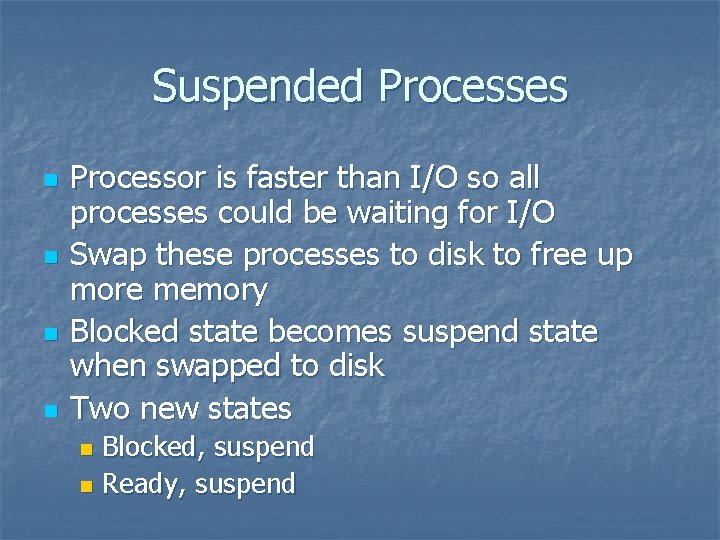 Suspended Processes

- Processor is faster than I/O so all processes could be waiting for I/O
- Swap these processes to disk to free up more memory
- Blocked state becomes suspend state when swapped to disk
- Two new states
  - Blocked, suspend
  - Ready, suspend